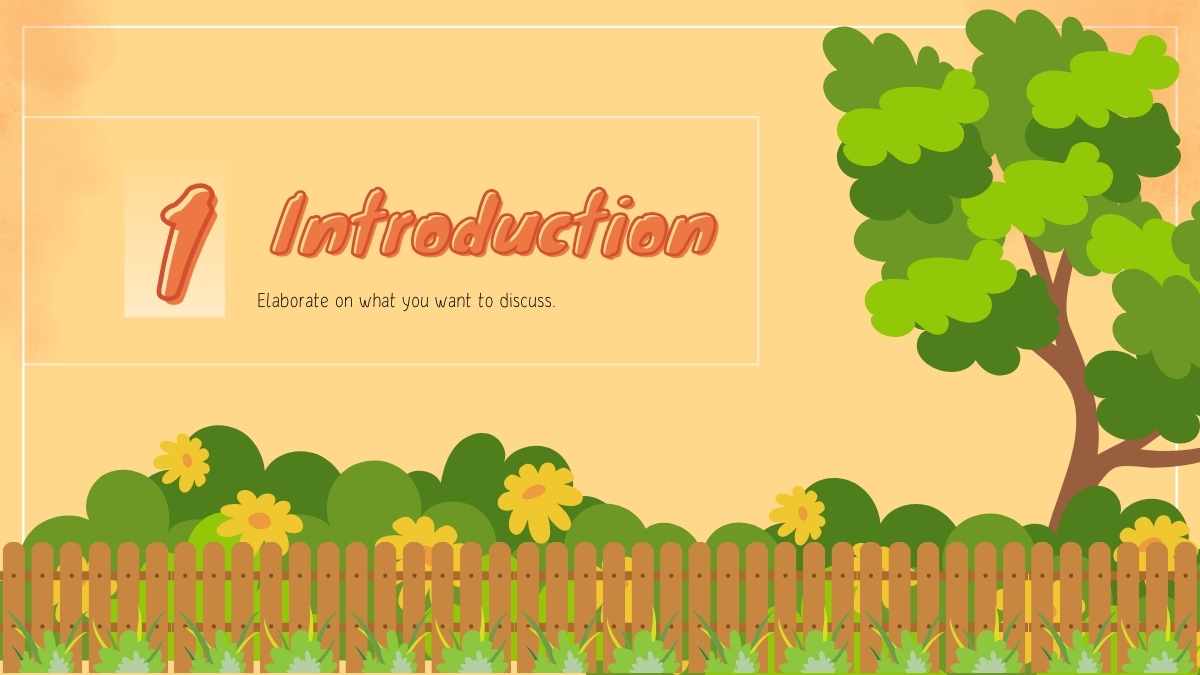 1

Introduction

Elaborate on what you want to discuss.